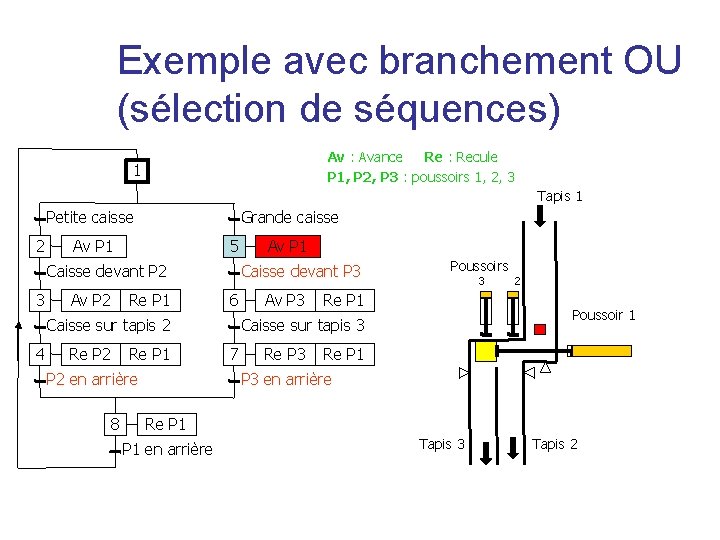 Exemple avec branchement OU (sélection de séquences)

Av : Avance Re : Recule
P1, P2, P3 : poussoirs 1, 2, 3

1
Petite caisse
2 Av P1
Caisse devant P2
3 Av P2 Re P1
Caisse sur tapis 2
4 Re P2 Re P1
P2 en arrière

Grande caisse
5 Av P1
Caisse devant P3
6 Av P3 Re P1
Caisse sur tapis 3
7 Re P3 Re P1
P3 en arrière

8 Re P1
P1 en arrière

Tapis 1
Poussoirs
3 2
Poussoir 1
Tapis 3
Tapis 2